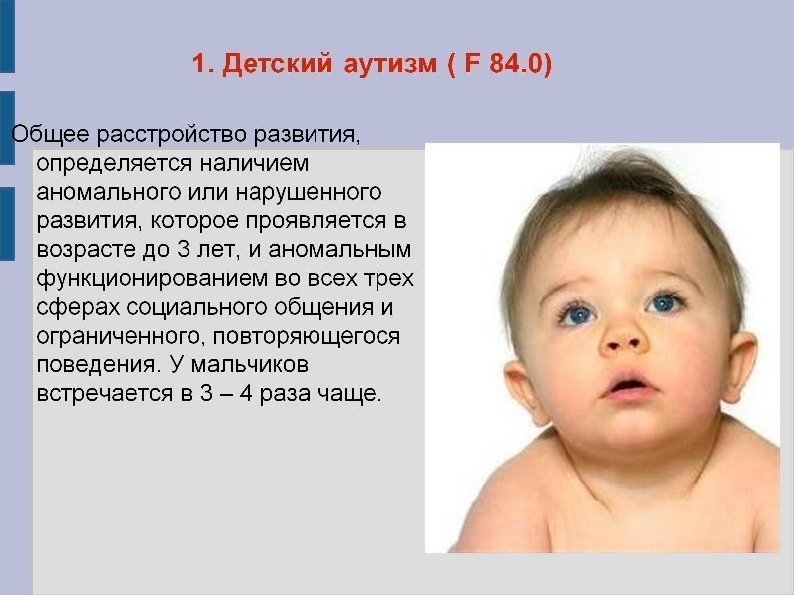 1. Детский аутизм ( F 84.0)

Общее расстройство развития, определяется наличием аномального или нарушенного развития, которое проявляется в возрасте до 3 лет, и аномальным функционированием во всех трех сферах социального общения и ограниченного, повторяющегося поведения. У мальчиков встречается в 3 – 4 раза чаще.